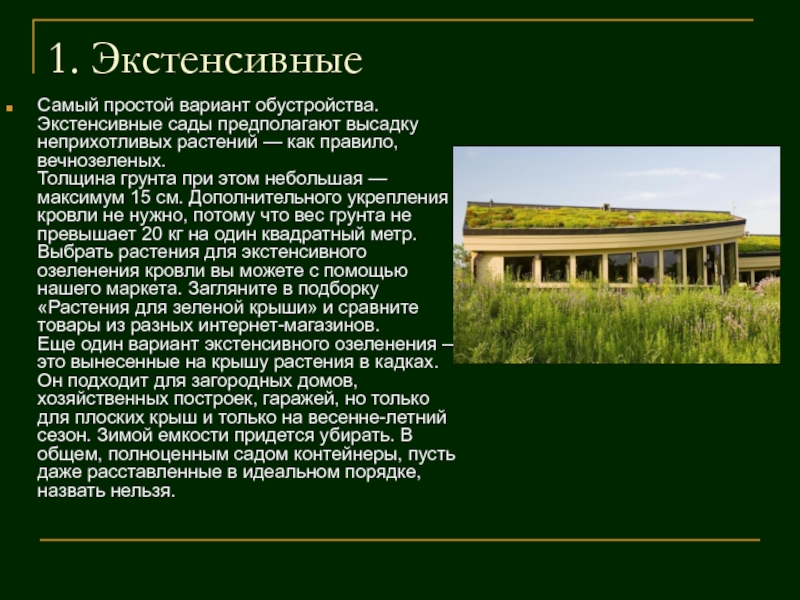 1. Экстенсивные

Самый простой вариант обустройства. Экстенсивные сады предполагают высадку неприхотливых растений — как правило, вечнозеленых.
Толщина грунта при этом небольшая — максимум 15 см. Дополнительного укрепления кровли не нужно, потому что вес грунта не превышает 20 кг на один квадратный метр. Выбрать растения для экстенсивного озеленения кровли вы можете с помощью нашего маркета. Загляните в подборку «Растения для зеленой крыши» и сравните товары из разных интернет-магазинов.
Еще один вариант экстенсивного озеленения — это вынесенные на крышу растения в кадках. Он подходит для загородных домов, хозяйственных построек, гаражей, но только для плоских крыш и только на весенне-летний сезон. Зимой емкости придется убирать. В общем, полноценным садом контейнеры, пусть даже расставленные в идеальном порядке, назвать нельзя.